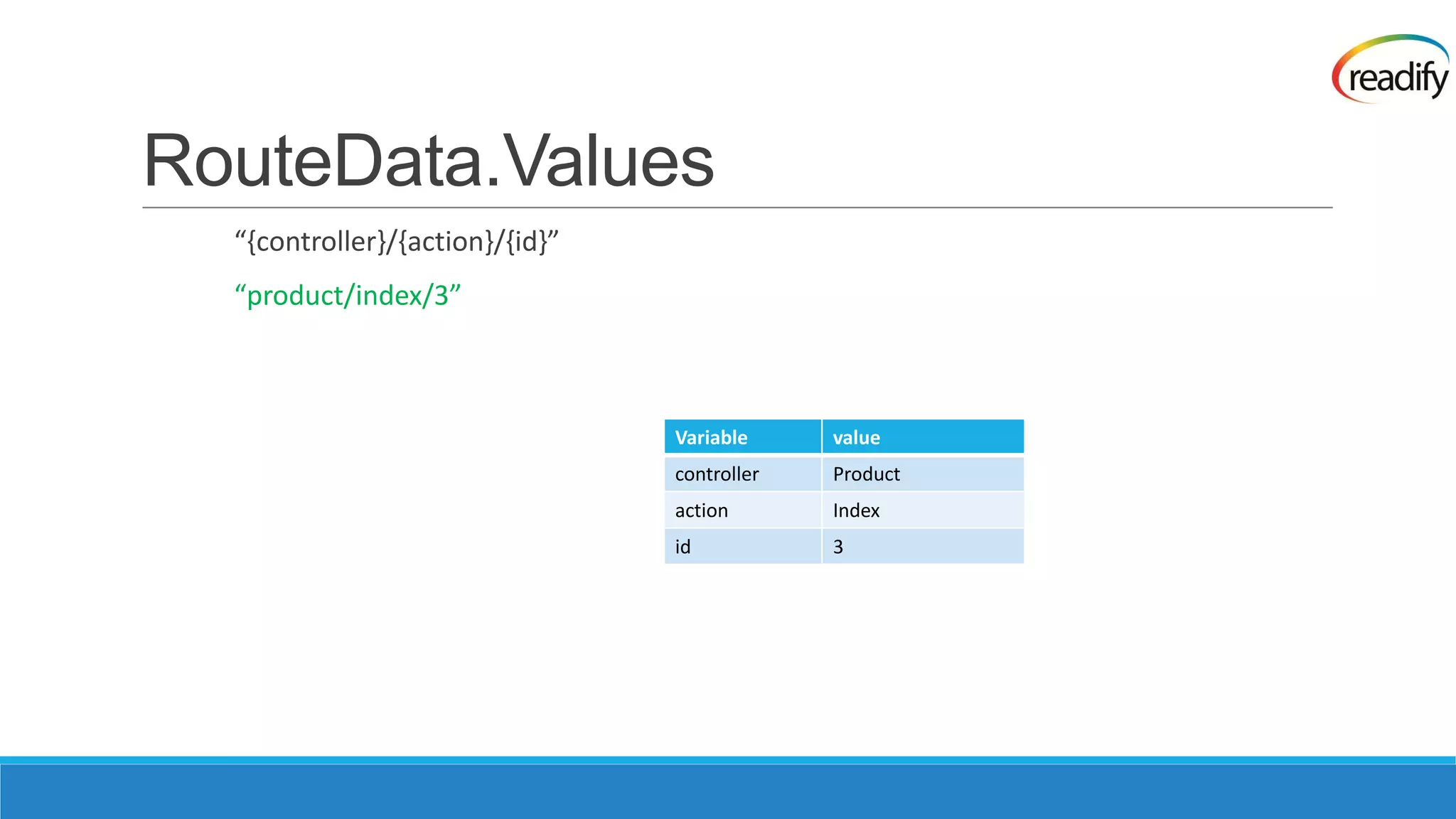 readify

RouteData.Values

“{controller}/{action}/{id}”

“product/index/3”

| Variable | value |
|---|---|
| controller | Product |
| action | Index |
| id | 3 |